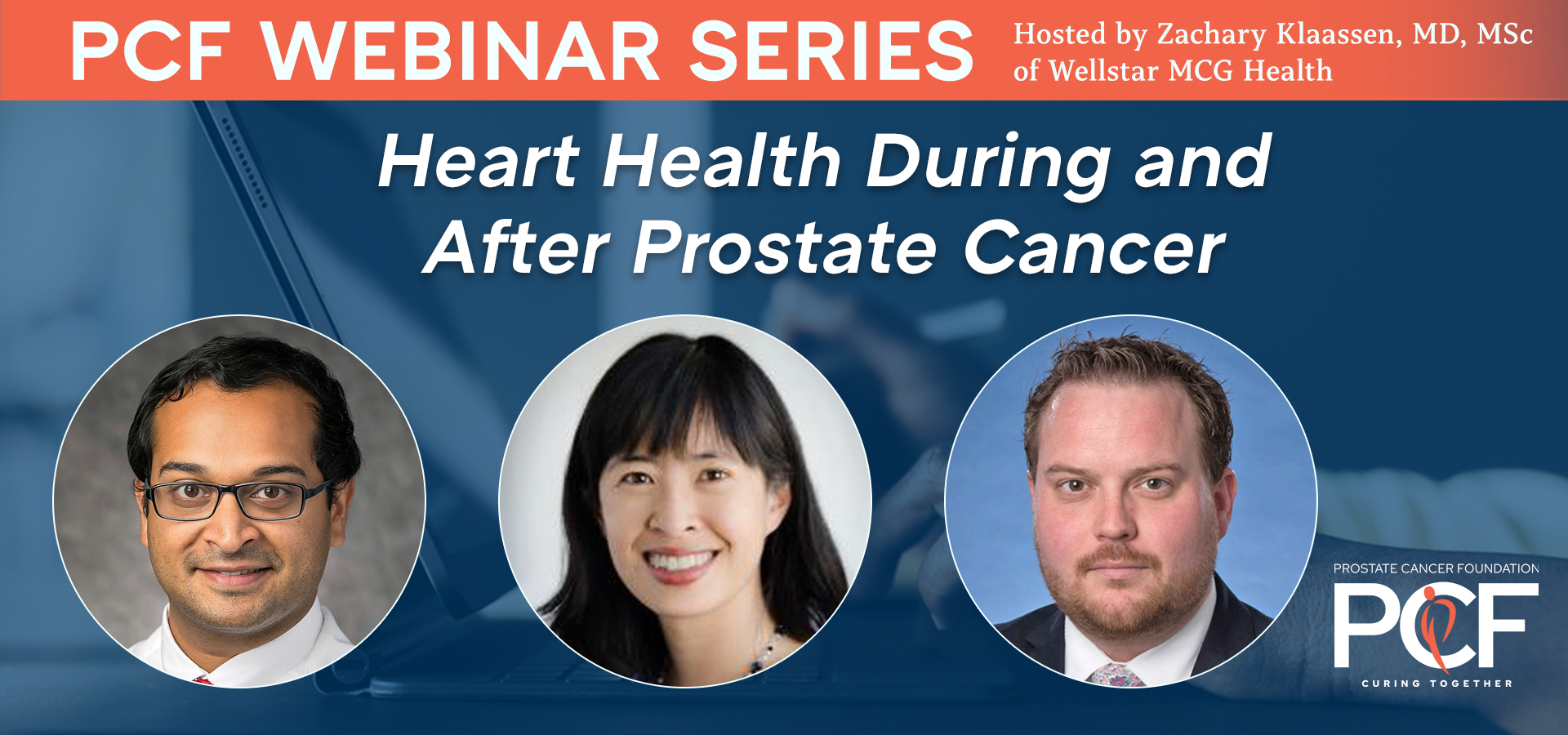 PCF WEBINAR SERIES

Hosted by Zachary Klaassen, MD, MSc of Wellstar MCG Health

Heart Health During and After Prostate Cancer

PROSTATE CANCER FOUNDATION

PCF

CURING TOGETHER